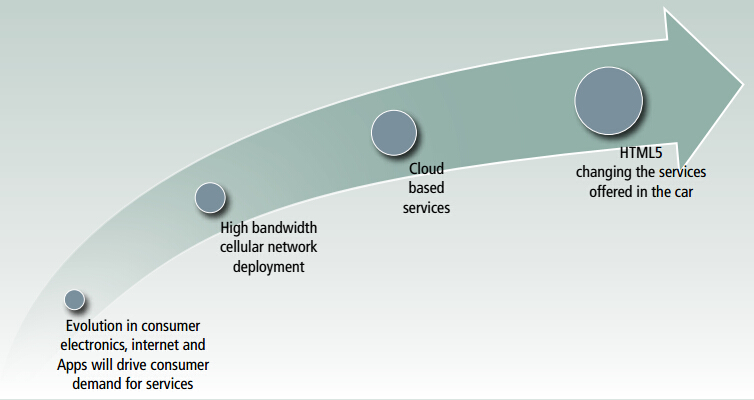 Evolution in consumer electronics, internet and Apps will drive consumer demand for services

High bandwidth cellular network deployment

Cloud based services

HTML5 changing the services offered in the car